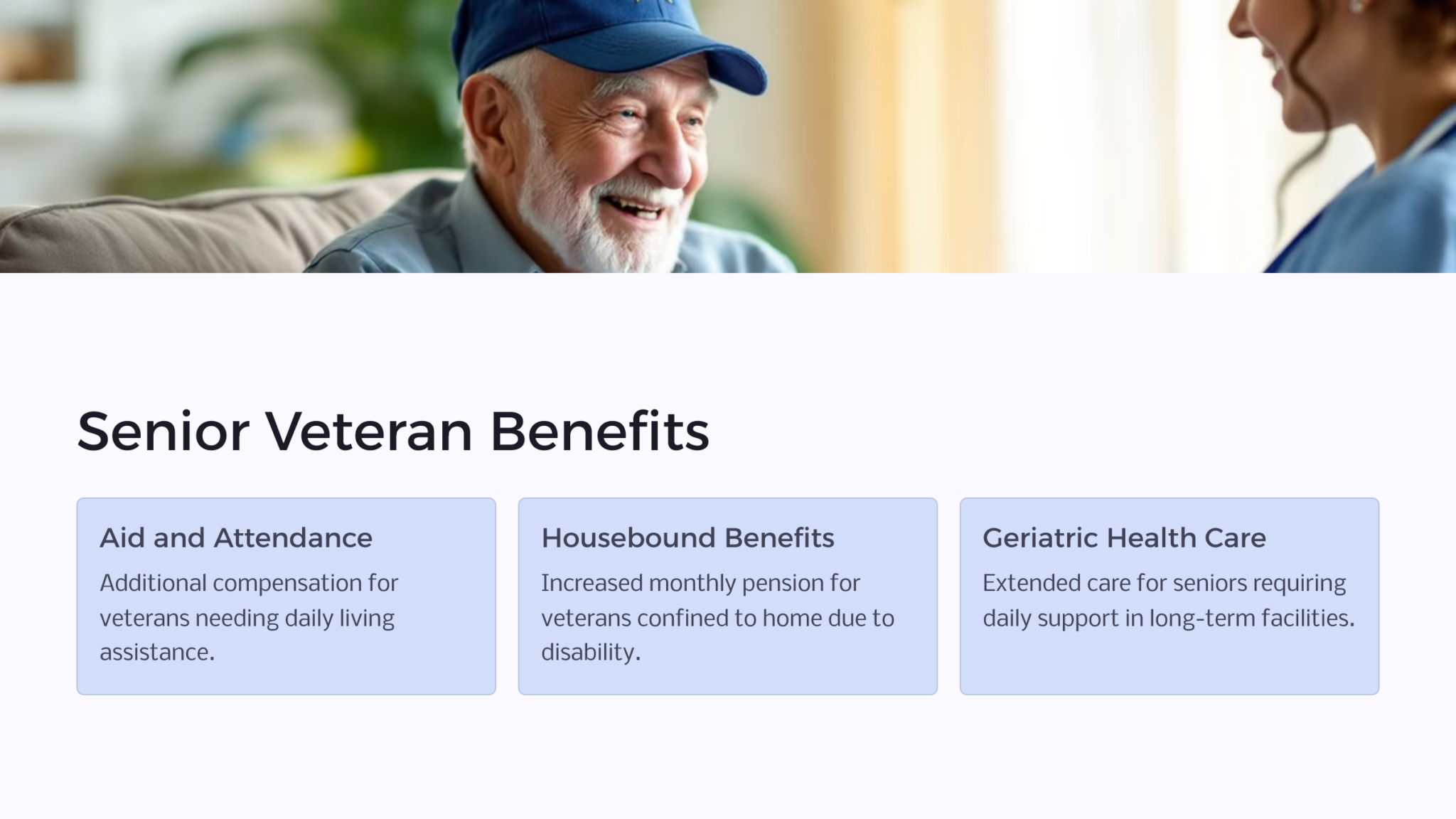 Senior Veteran Benefits

Aid and Attendance

Additional compensation for veterans needing daily living assistance.

Housebound Benefits

Increased monthly pension for veterans confined to home due to disability.

Geriatric Health Care

Extended care for seniors requiring daily support in long-term facilities.